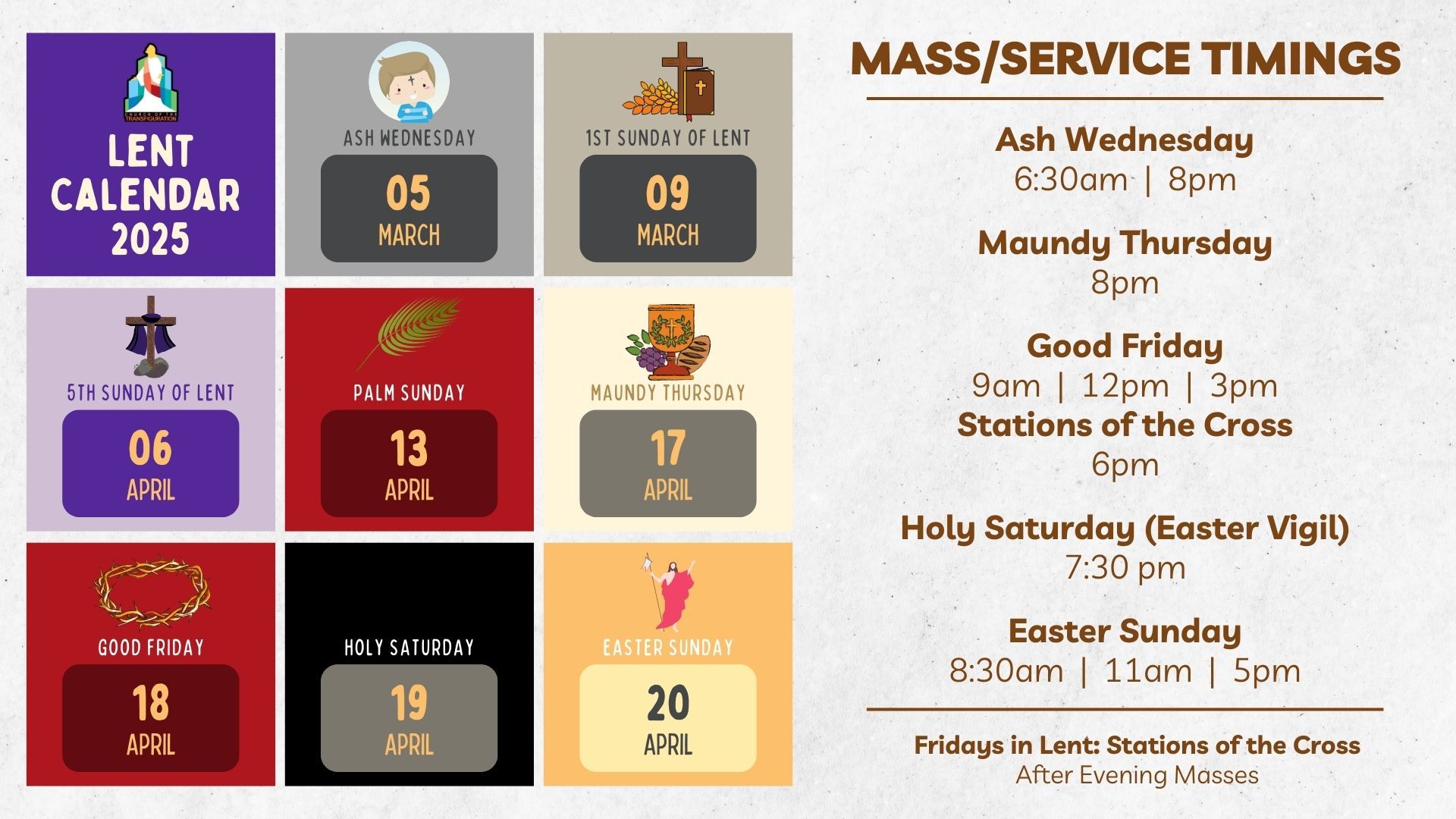 CHURCH OF THE TRANSFIGURATION

LENT CALENDAR 2025

ASH WEDNESDAY
05
MARCH

1ST SUNDAY OF LENT
09
MARCH

5TH SUNDAY OF LENT
06
APRIL

PALM SUNDAY
13
APRIL

MAUNDY THURSDAY
17
APRIL

GOOD FRIDAY
18
APRIL

HOLY SATURDAY
19
APRIL

EASTER SUNDAY
20
APRIL

MASS/SERVICE TIMINGS

Ash Wednesday
6:30am | 8pm

Maundy Thursday
8pm

Good Friday
9am | 12pm | 3pm
Stations of the Cross
6pm

Holy Saturday (Easter Vigil)
7:30 pm

Easter Sunday
8:30am | 11am | 5pm

Fridays in Lent: Stations of the Cross
After Evening Masses